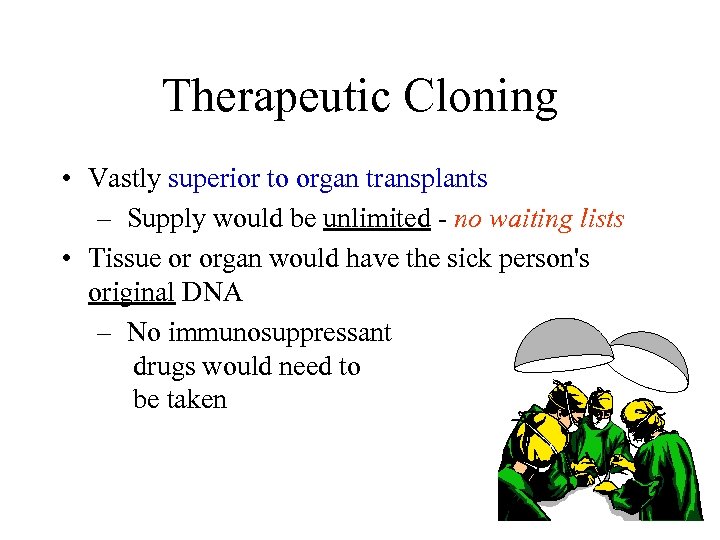 Therapeutic Cloning

• Vastly superior to organ transplants
– Supply would be unlimited - no waiting lists

• Tissue or organ would have the sick person's original DNA
– No immunosuppressant drugs would need to be taken